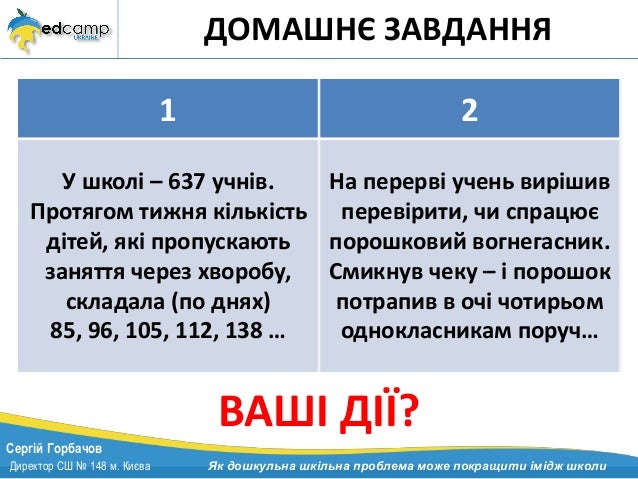 edcamp
UKRAINE

ДОМАШНЄ ЗАВДАННЯ

| 1 | 2 |
|---|---|
| У школі – 637 учнів. Протягом тижня кількість дітей, які пропускають заняття через хворобу, складала (по днях) 85, 96, 105, 112, 138 … | На перерві учень вирішив перевірити, чи спрацює порошковий вогнегасник. Смикнув чеку – і порошок потрапив в очі чотирьом однокласникам поруч… |

ВАШІ ДІЇ?

Сергій Горбачов
Директор СШ № 148 м. Києва

Як дошкульна шкільна проблема може покращити імідж школи